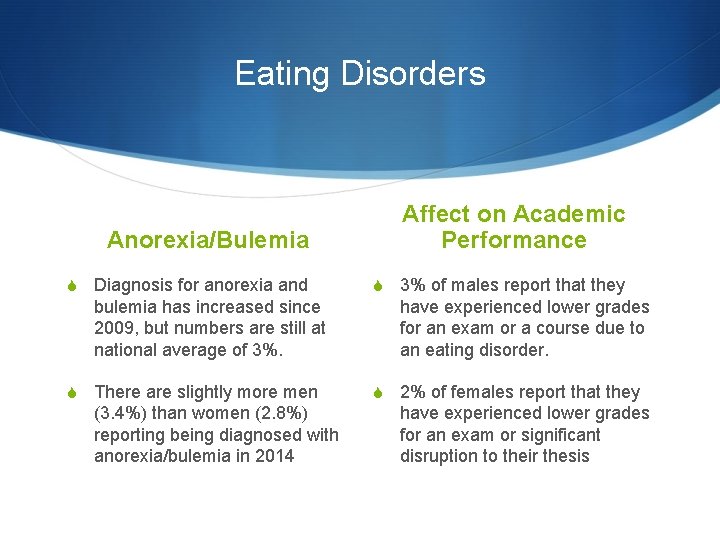 Eating Disorders

Anorexia/Bulemia

Diagnosis for anorexia and bulemia has increased since 2009, but numbers are still at national average of 3%.

There are slightly more men (3.4%) than women (2.8%) reporting being diagnosed with anorexia/bulemia in 2014

Affect on Academic Performance

3% of males report that they have experienced lower grades for an exam or a course due to an eating disorder.

2% of females report that they have experienced lower grades for an exam or significant disruption to their thesis